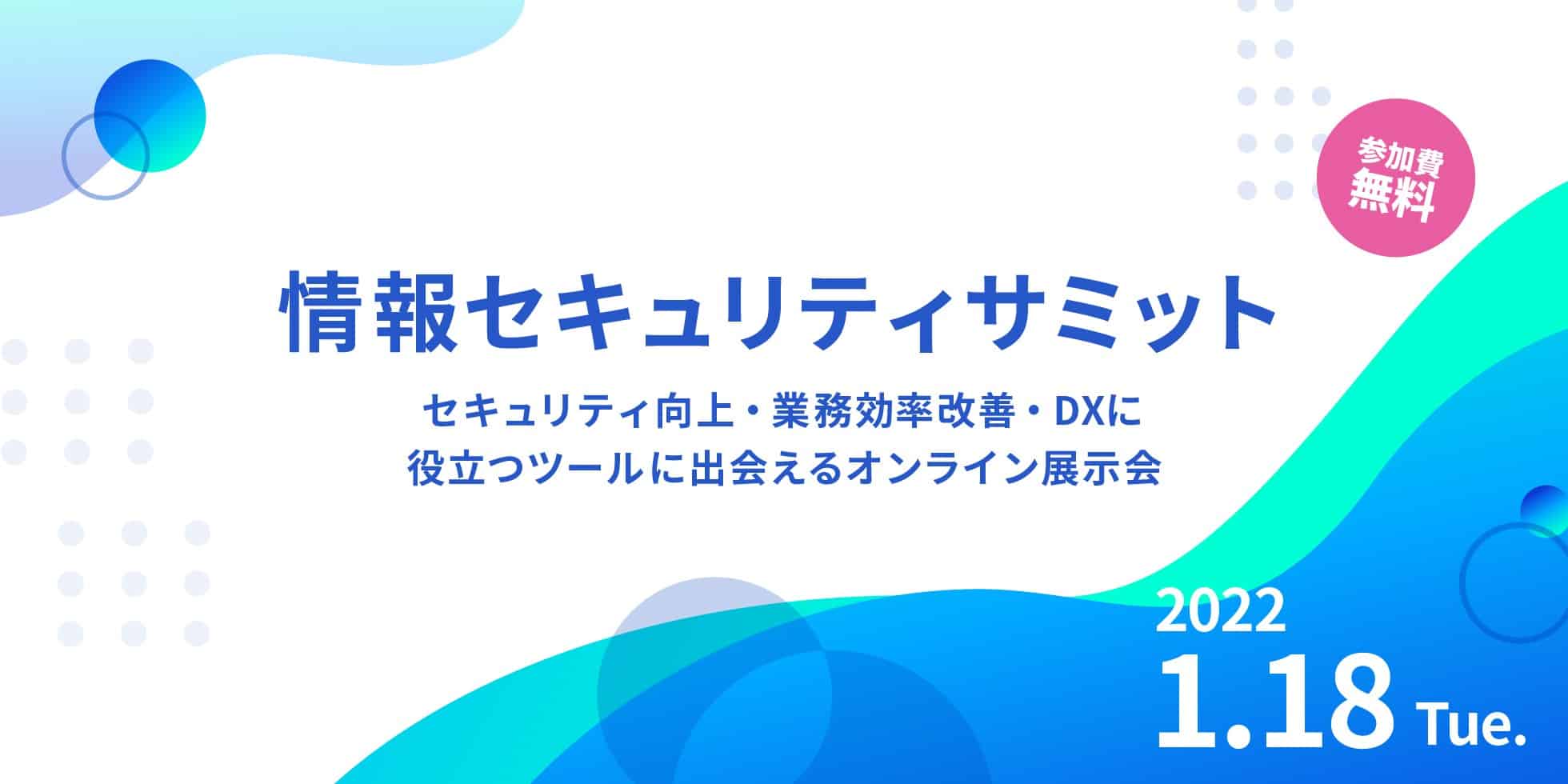 参加費
無料

情報セキュリティサミット

セキュリティ向上・業務効率改善・DXに
役立つツールに出会えるオンライン展示会

2022
1.18 Tue.